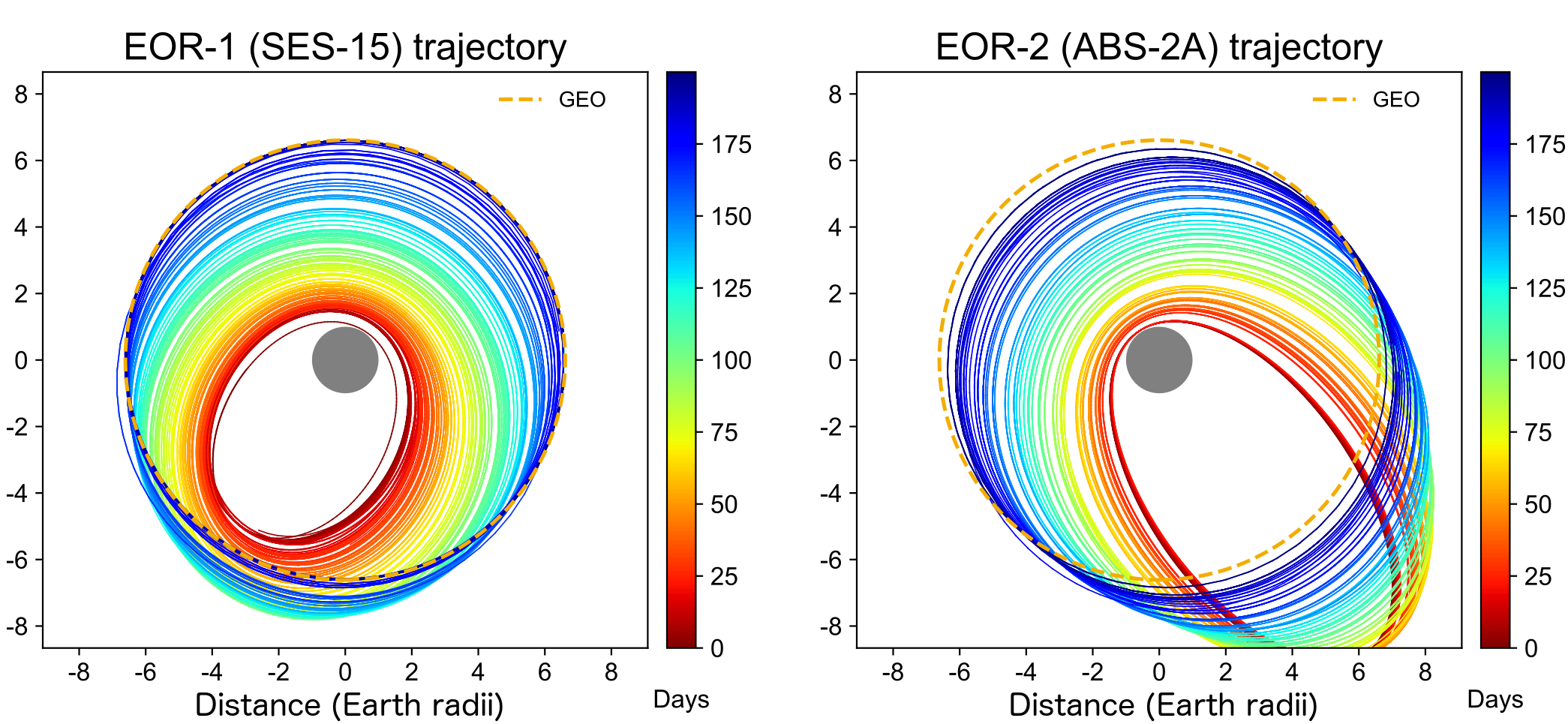 EOR-1 (SES-15) trajectory

GEO

8
6
4
2
0
-2
-4
-6
-8

-8 -6 -4 -2 0 2 4 6 8

Distance (Earth radii)

175
150
125
100
75
50
25
0

Days

EOR-2 (ABS-2A) trajectory

GEO

8
6
4
2
0
-2
-4
-6
-8

-8 -6 -4 -2 0 2 4 6 8

Distance (Earth radii)

175
150
125
100
75
50
25
0

Days